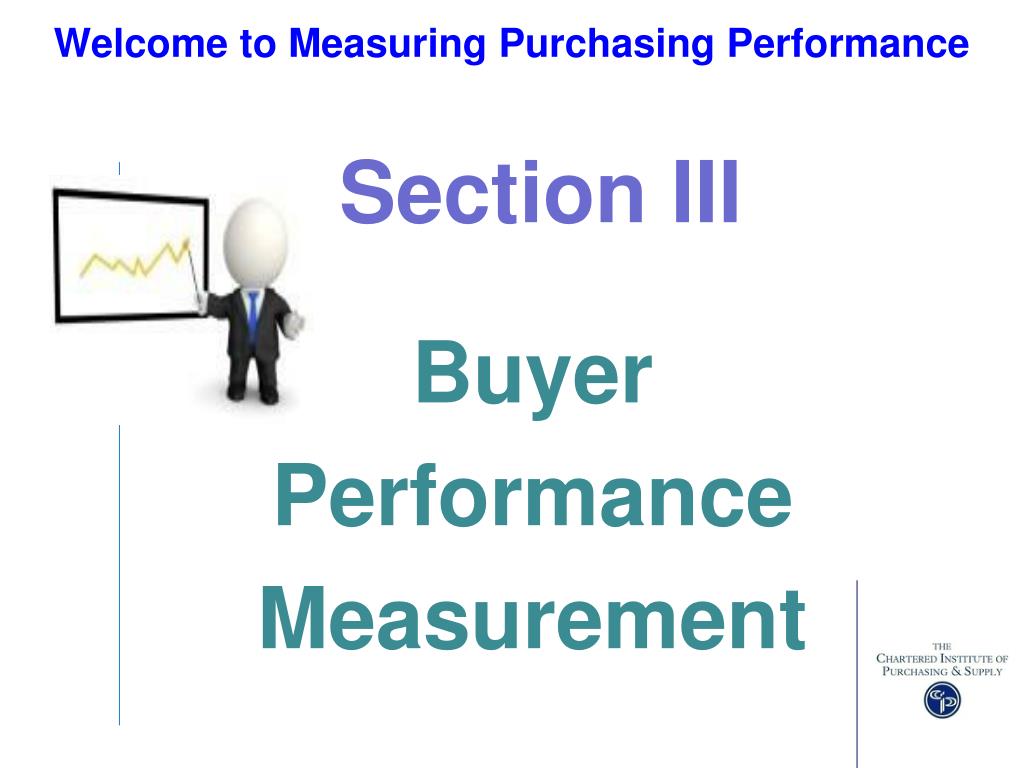 Welcome to Measuring Purchasing Performance

Section III

Buyer Performance Measurement

THE
CHARTERED INSTITUTE OF
PURCHASING & SUPPLY